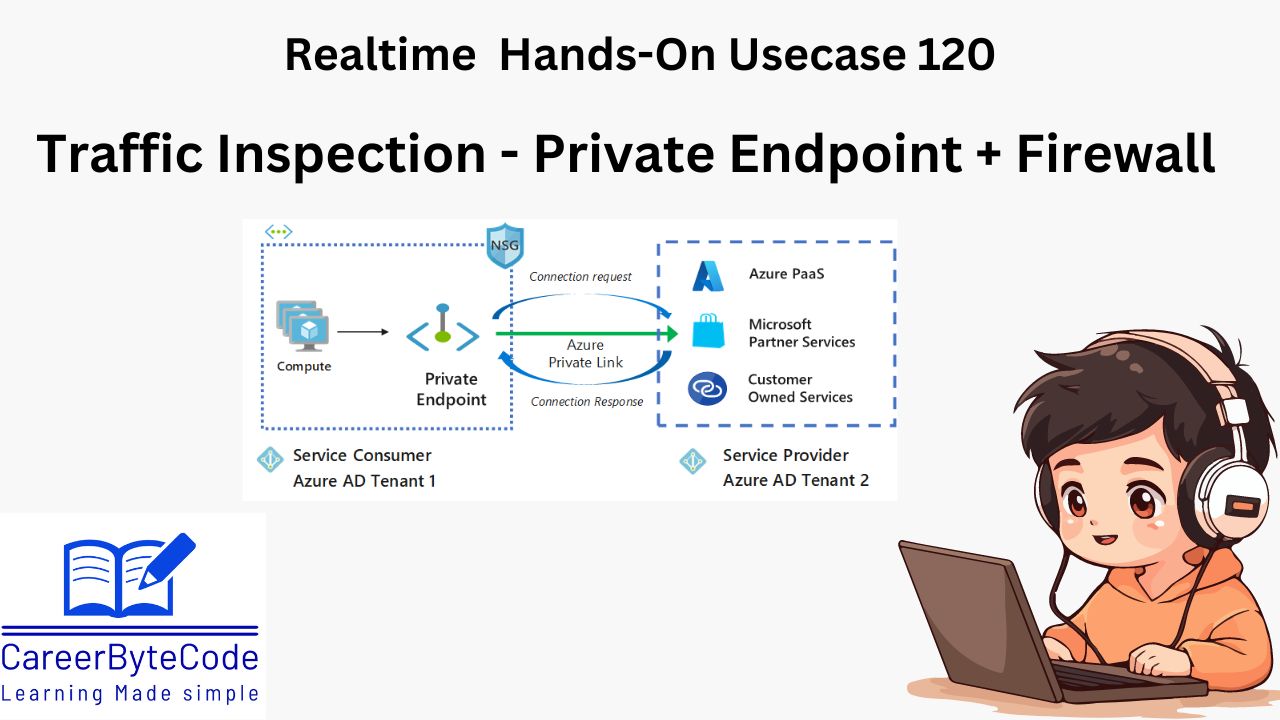 Realtime Hands-On Usecase 120

Traffic Inspection - Private Endpoint + Firewall

NSG

Connection request

Compute

Private Endpoint

Azure Private Link

Connection Response

Azure PaaS

Microsoft Partner Services

Customer Owned Services

Service Consumer
Azure AD Tenant 1

Service Provider
Azure AD Tenant 2

CareerByteCode
Learning Made simple